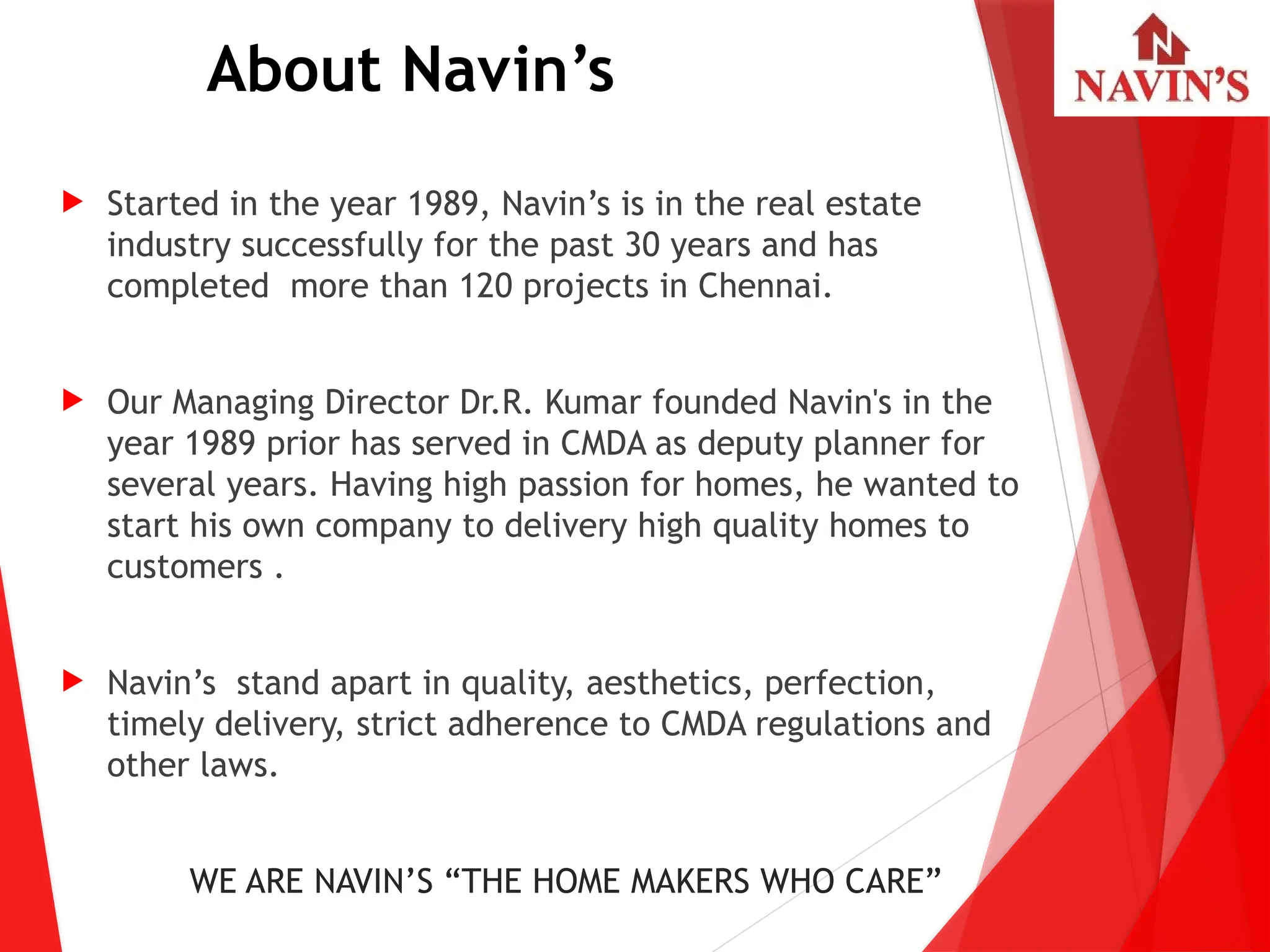 About Navin’s

NAVIN’S

Started in the year 1989, Navin’s is in the real estate industry successfully for the past 30 years and has completed  more than 120 projects in Chennai.

Our Managing Director Dr.R. Kumar founded Navin's in the year 1989 prior has served in CMDA as deputy planner for several years. Having high passion for homes, he wanted to start his own company to delivery high quality homes to customers .

Navin’s  stand apart in quality, aesthetics, perfection, timely delivery, strict adherence to CMDA regulations and other laws.

WE ARE NAVIN’S “THE HOME MAKERS WHO CARE”